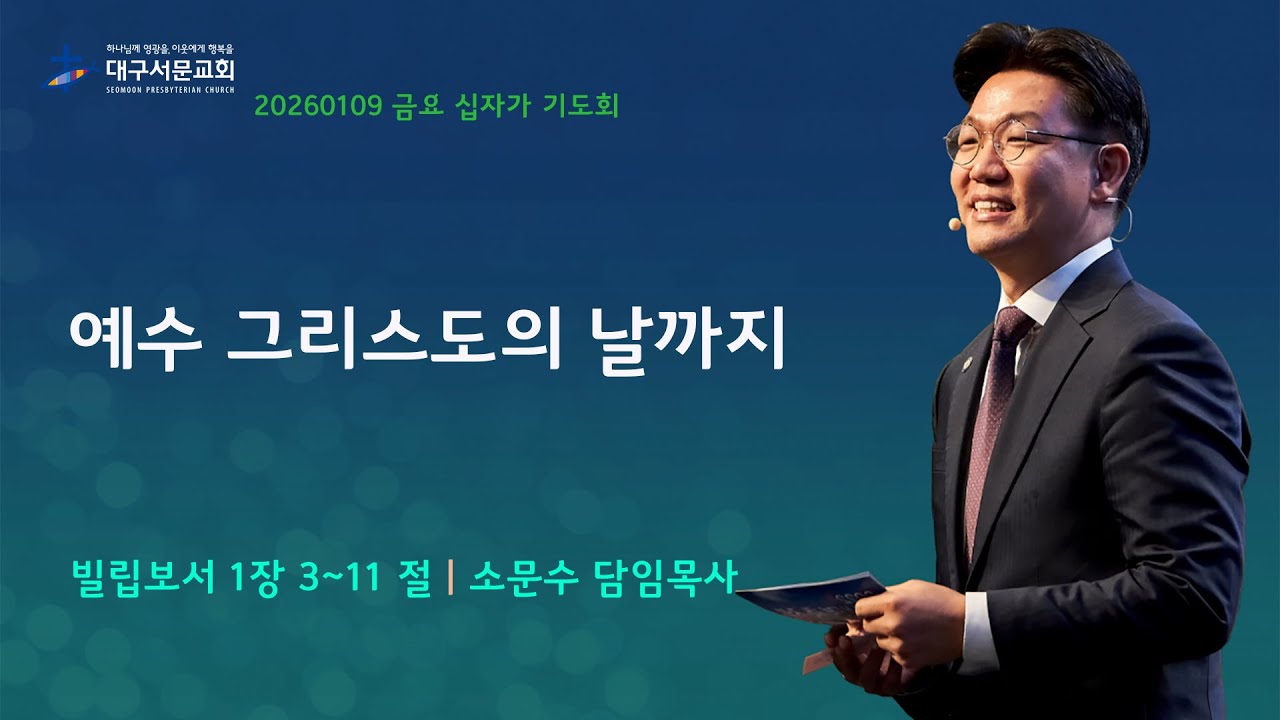 하나님께 영광을, 이웃에게 행복을
대구서문교회
SEOMOON PRESBYTERIAN CHURCH

20260109 금요 십자가 기도회

예수 그리스도의 날까지

빌립보서 1장 3~11 절 | 소문수 담임목사